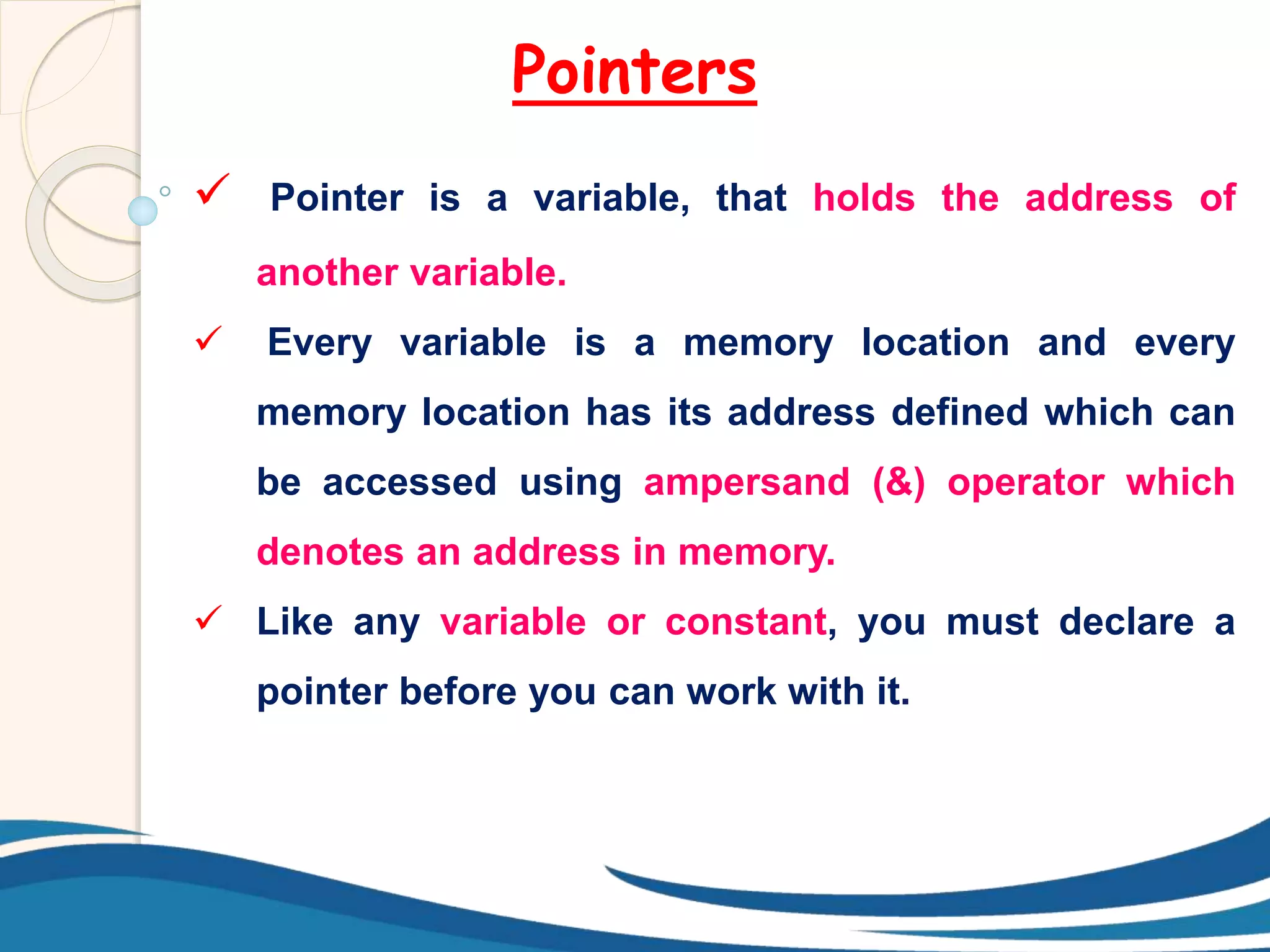 Pointers

✓ Pointer is a variable, that holds the address of another variable.

✓ Every variable is a memory location and every memory location has its address defined which can be accessed using ampersand (&) operator which denotes an address in memory.

✓ Like any variable or constant, you must declare a pointer before you can work with it.